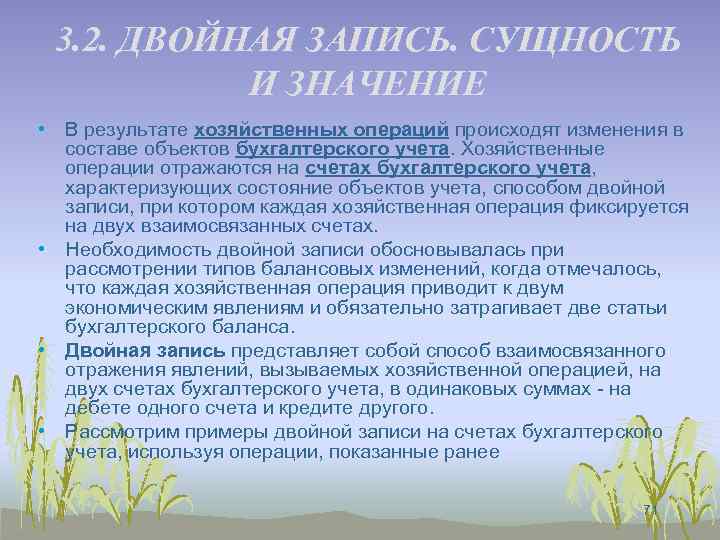 3.2. ДВОЙНАЯ ЗАПИСЬ. СУЩНОСТЬ И ЗНАЧЕНИЕ

• В результате хозяйственных операций происходят изменения в составе объектов бухгалтерского учета. Хозяйственные операции отражаются на счетах бухгалтерского учета, характеризующих состояние объектов учета, способом двойной записи, при котором каждая хозяйственная операция фиксируется на двух взаимосвязанных счетах.

• Необходимость двойной записи обосновывалась при рассмотрении типов балансовых изменений, когда отмечалось, что каждая хозяйственная операция приводит к двум экономическим явлениям и обязательно затрагивает две статьи бухгалтерского баланса.

• Двойная запись представляет собой способ взаимосвязанного отражения явлений, вызываемых хозяйственной операцией, на двух счетах бухгалтерского учета, в одинаковых суммах - на дебете одного счета и кредите другого.

• Рассмотрим примеры двойной записи на счетах бухгалтерского учета, используя операции, показанные ранее

71